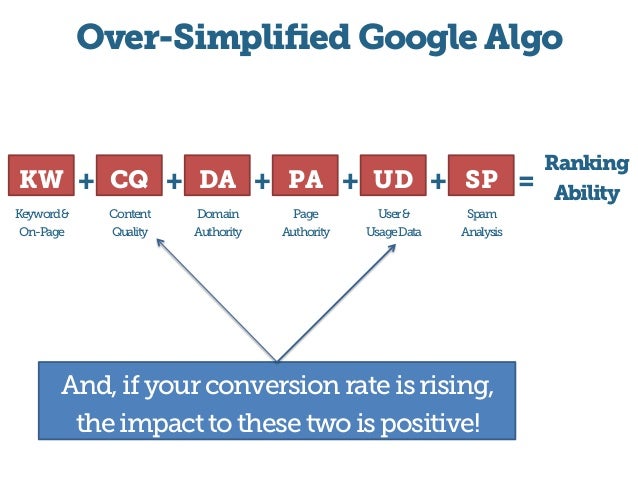 Over-Simplified Google Algo

KW + CQ + DA + PA + UD + SP = Ranking Ability

Keyword & On-Page

Content Quality

Domain Authority

Page Authority

User & Usage Data

Spam Analysis

And, if your conversion rate is rising, the impact to these two is positive!